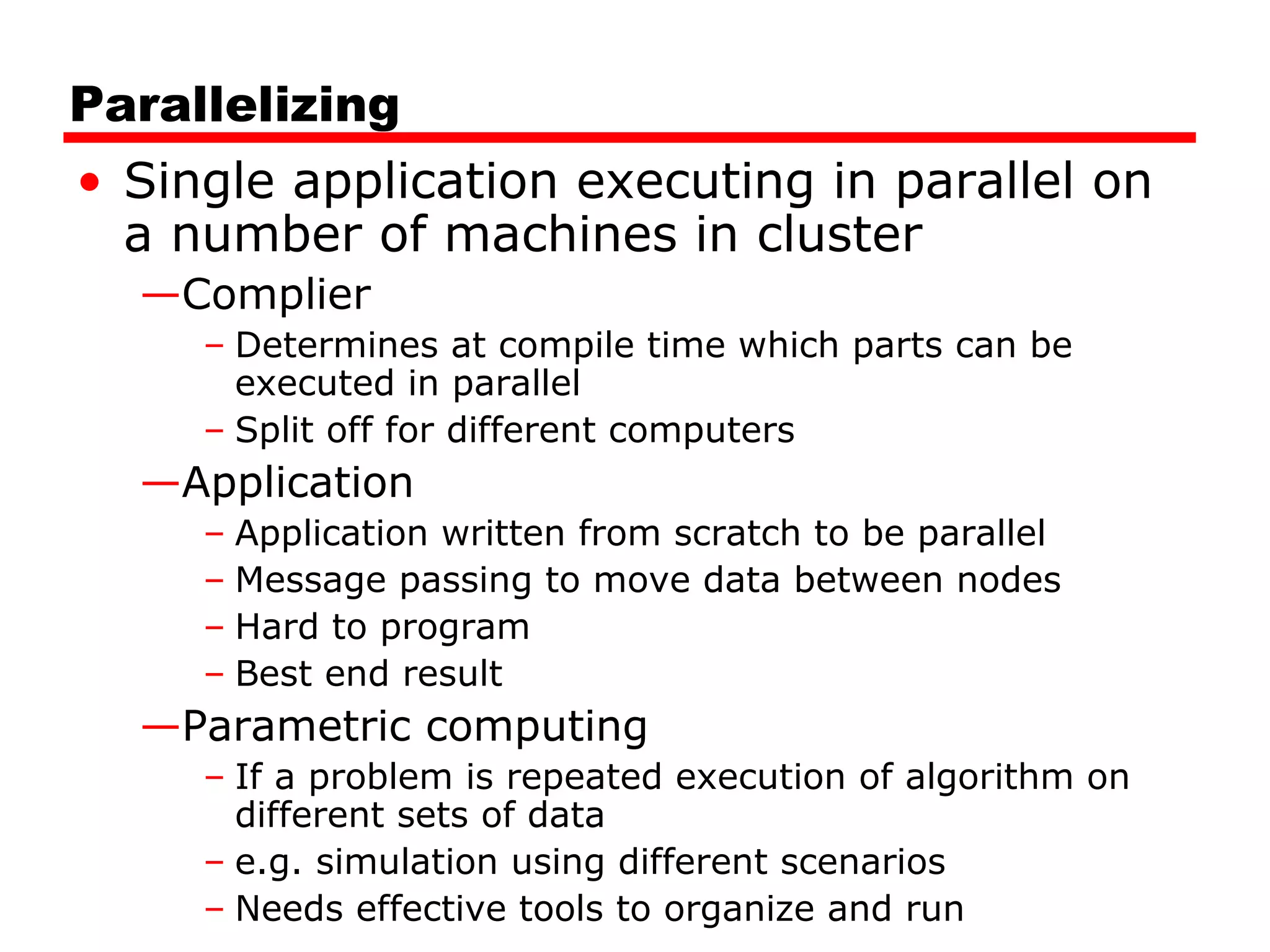 Parallelizing

• Single application executing in parallel on a number of machines in cluster

—Complier

– Determines at compile time which parts can be executed in parallel

– Split off for different computers

—Application

– Application written from scratch to be parallel

– Message passing to move data between nodes

– Hard to program

– Best end result

—Parametric computing

– If a problem is repeated execution of algorithm on different sets of data

– e.g. simulation using different scenarios

– Needs effective tools to organize and run